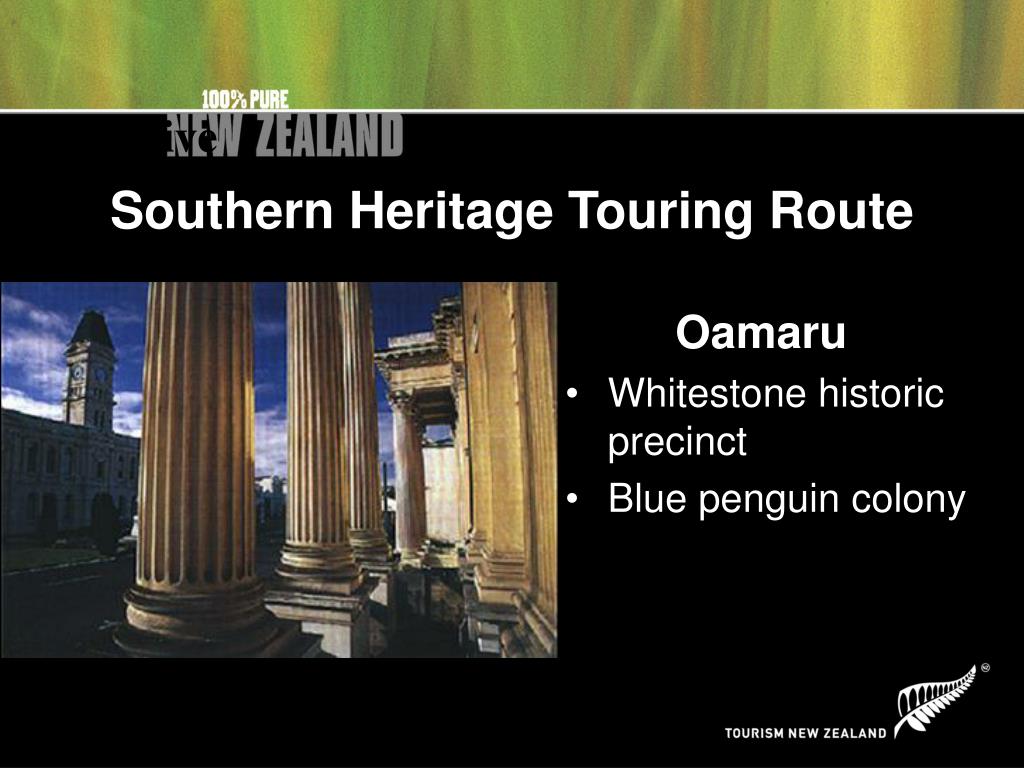 100% PURE
NEW ZEALAND

Southern Heritage Touring Route

Oamaru
• Whitestone historic precinct
• Blue penguin colony

TOURISM NEW ZEALAND